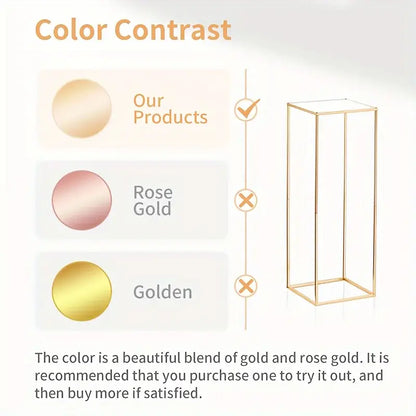 Color Contrast

Our Products

Rose Gold

Golden

The color is a beautiful blend of gold and rose gold. It is recommended that you purchase one to try it out, and then buy more if satisfied.